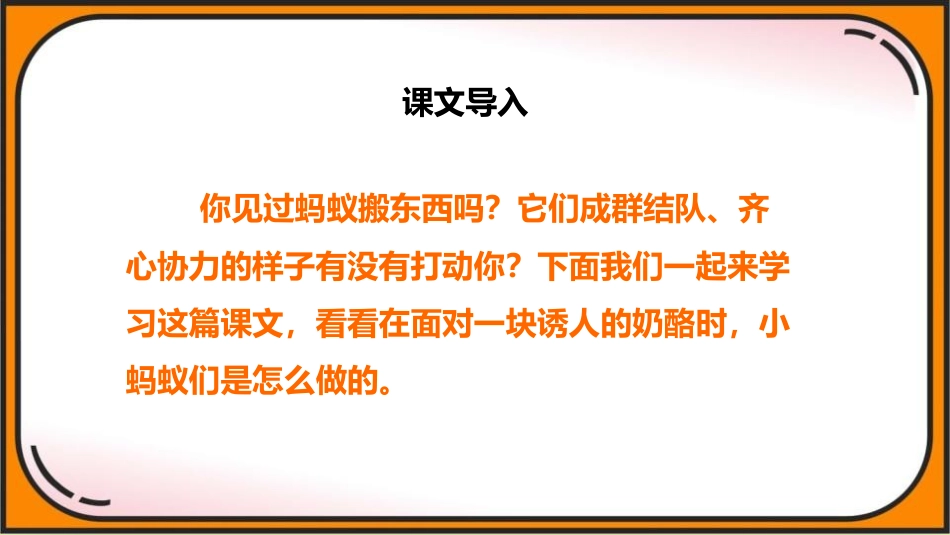 课文导入

你见过蚂蚁搬东西吗？它们成群结队、齐心协力的样子有没有打动你？下面我们一起来学习这篇课文，看看在面对一块诱人的奶酪时，小蚂蚁们是怎么做的。